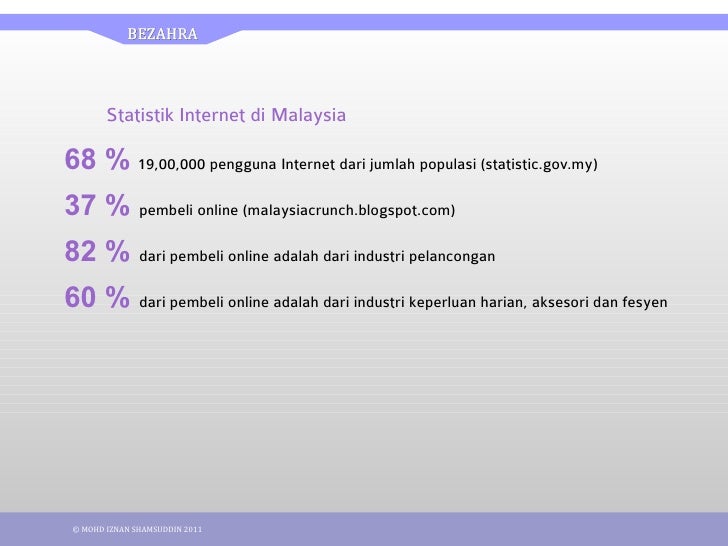 BEZAHRA

Statistik Internet di Malaysia

68 % 19,00,000 pengguna Internet dari jumlah populasi (statistic.gov.my)

37 % pembeli online (malaysiacrunch.blogspot.com)

82 % dari pembeli online adalah dari industri pelancongan

60 % dari pembeli online adalah dari industri keperluan harian, aksesori dan fesyen

© MOHD IZNAN SHAMSUDDIN 2011